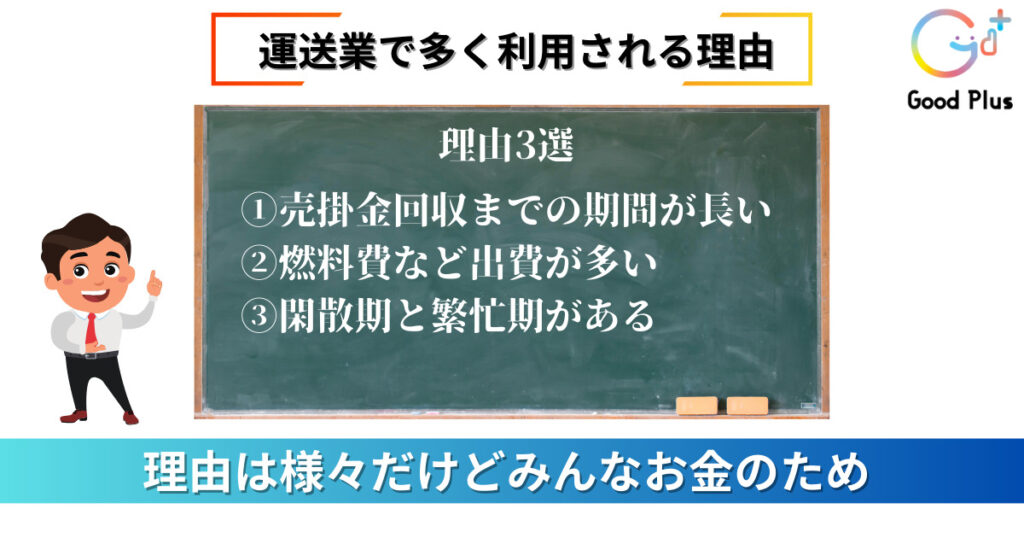 運送業で多く利用される理由

Good Plus

理由3選

①売掛金回収までの期間が長い

②燃料費など出費が多い

③閑散期と繁忙期がある

理由は様々だけどみんなお金のため